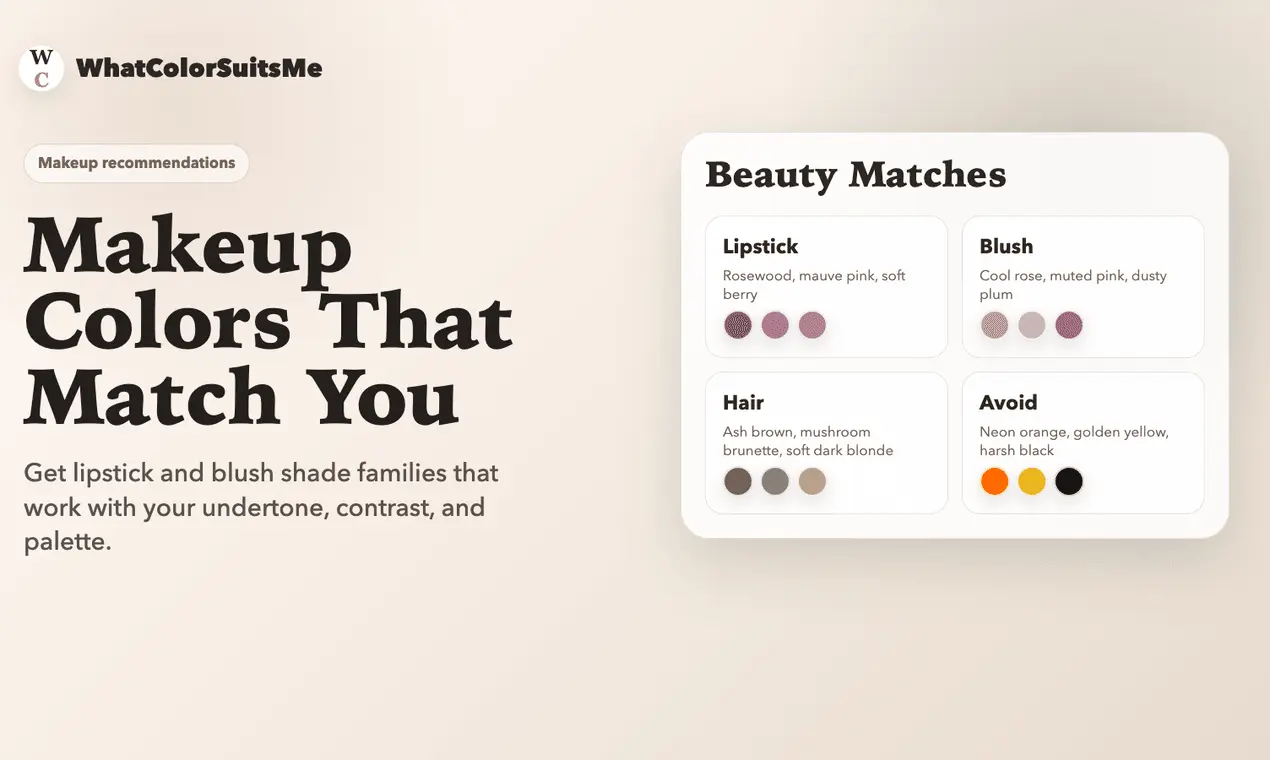 W
C
WhatColorSuitsMe

Makeup recommendations

Makeup Colors That Match You

Get lipstick and blush shade families that work with your undertone, contrast, and palette.

Beauty Matches

Lipstick
Rosewood, mauve pink, soft berry

Blush
Cool rose, muted pink, dusty plum

Hair
Ash brown, mushroom brunette, soft dark blonde

Avoid
Neon orange, golden yellow, harsh black